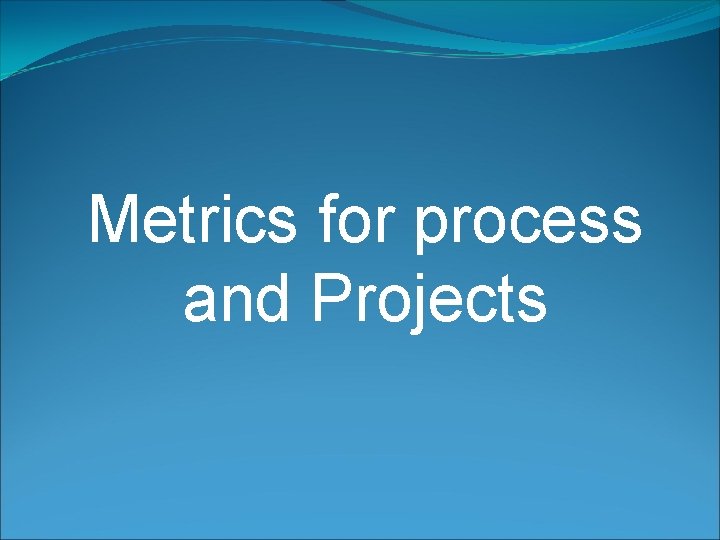 Metrics for process and Projects